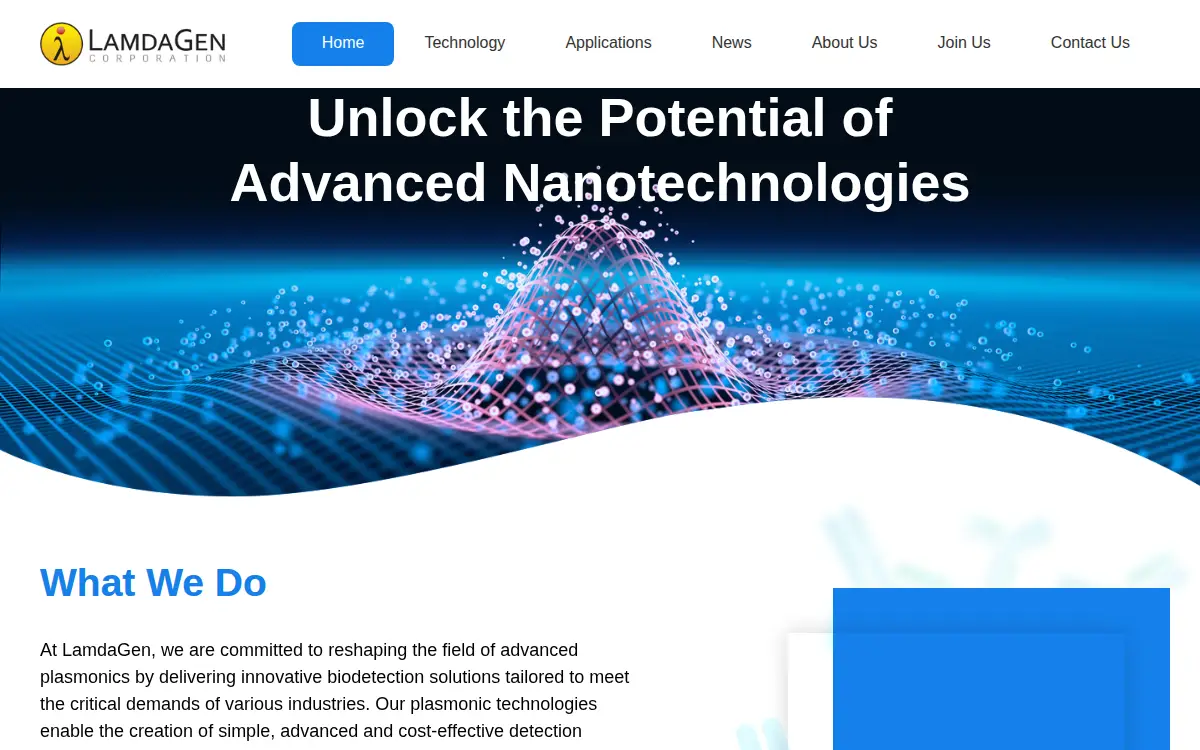 λ LAMDAGEN
CORPORATION

Home
Technology
Applications
News
About Us
Join Us
Contact Us

Unlock the Potential of Advanced Nanotechnologies

What We Do

At LamdaGen, we are committed to reshaping the field of advanced plasmonics by delivering innovative biodetection solutions tailored to meet the critical demands of various industries. Our plasmonic technologies enable the creation of simple, advanced and cost-effective detection